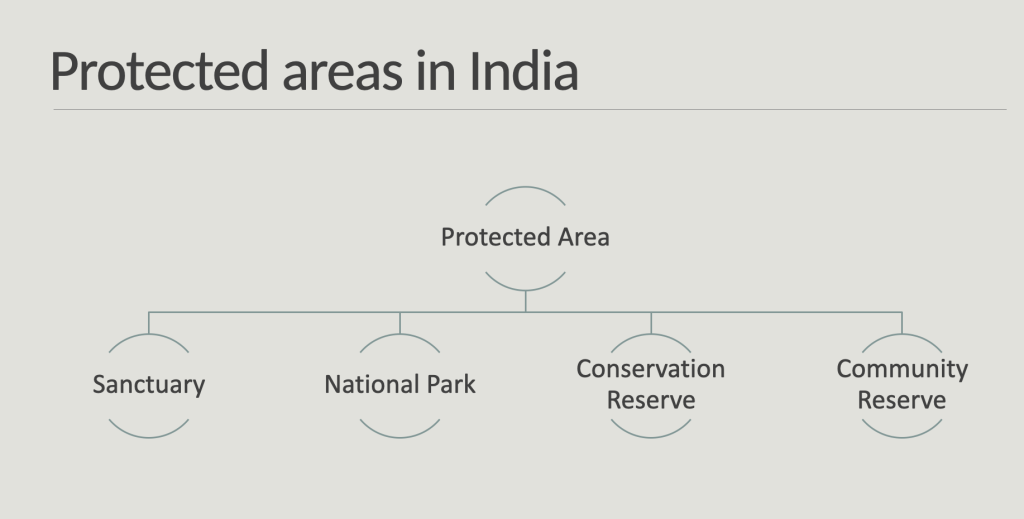 Protected areas in India

Protected Area

Sanctuary

National Park

Conservation Reserve

Community Reserve